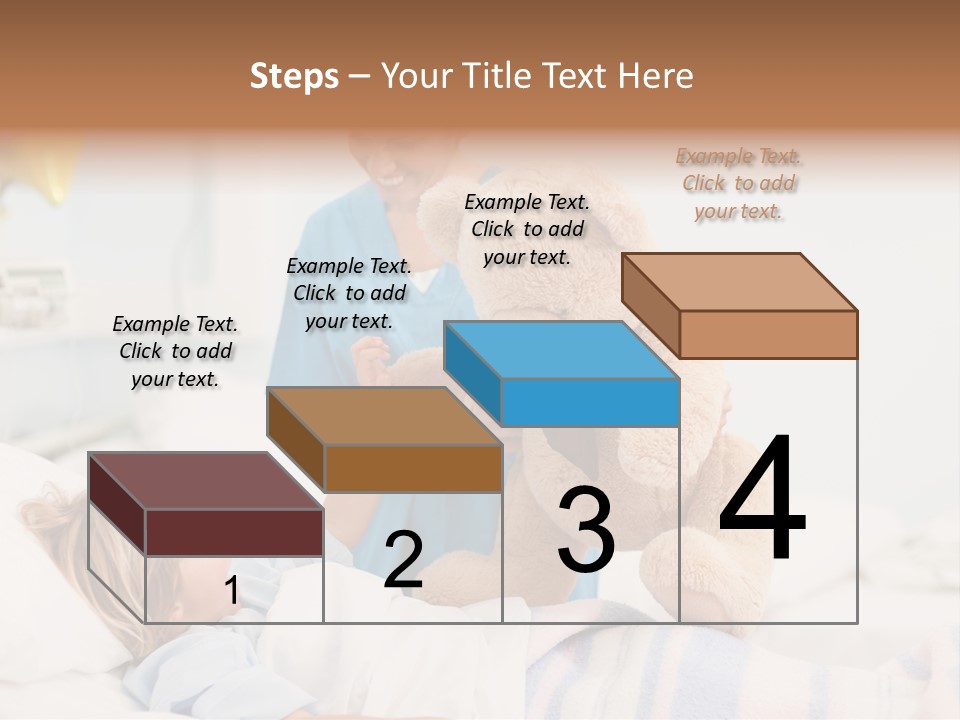 Steps – Your Title Text Here

Example Text. Click to add your text.

Example Text. Click to add your text.

Example Text. Click to add your text.

Example Text. Click to add your text.

1

2

3

4